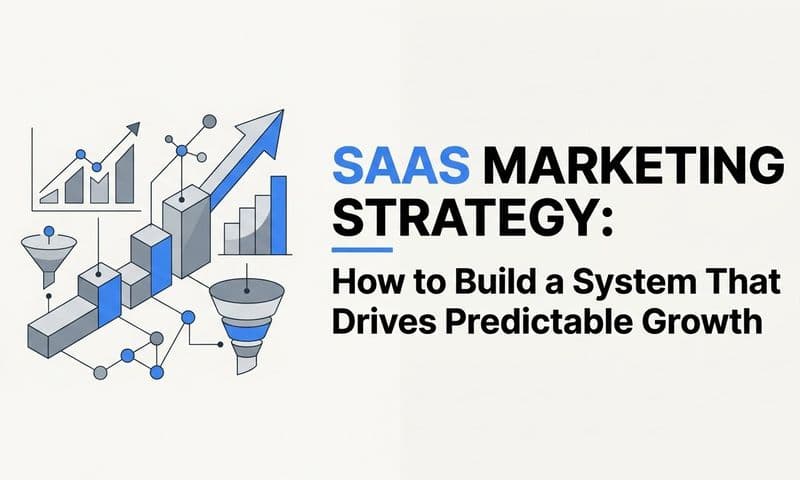 SAAS MARKETING STRATEGY:

How to Build a System That Drives Predictable Growth